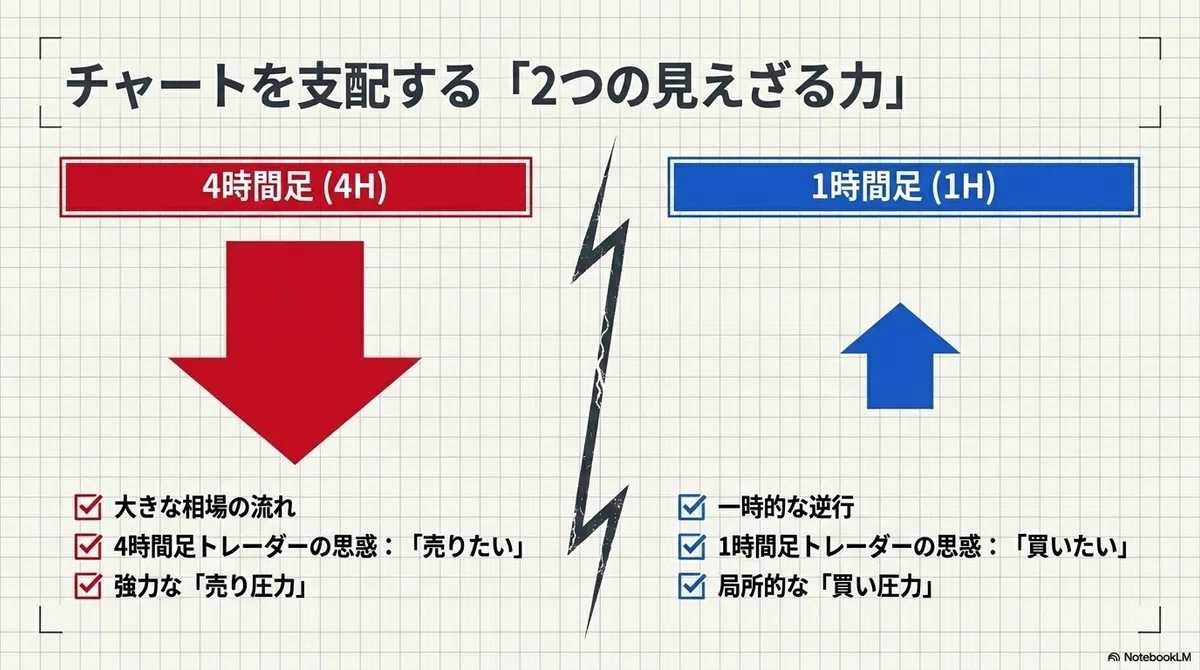 チャートを支配する「2つの見えざる力」

4時間足 (4H)

☑ 大きな相場の流れ
☑ 4時間足トレーダーの思惑：「売りたい」
☑ 強力な「売り圧力」

1時間足 (1H)

☑ 一時的な逆行
☑ 1時間足トレーダーの思惑：「買いたい」
☑ 局所的な「買い圧力」

NotebookLM